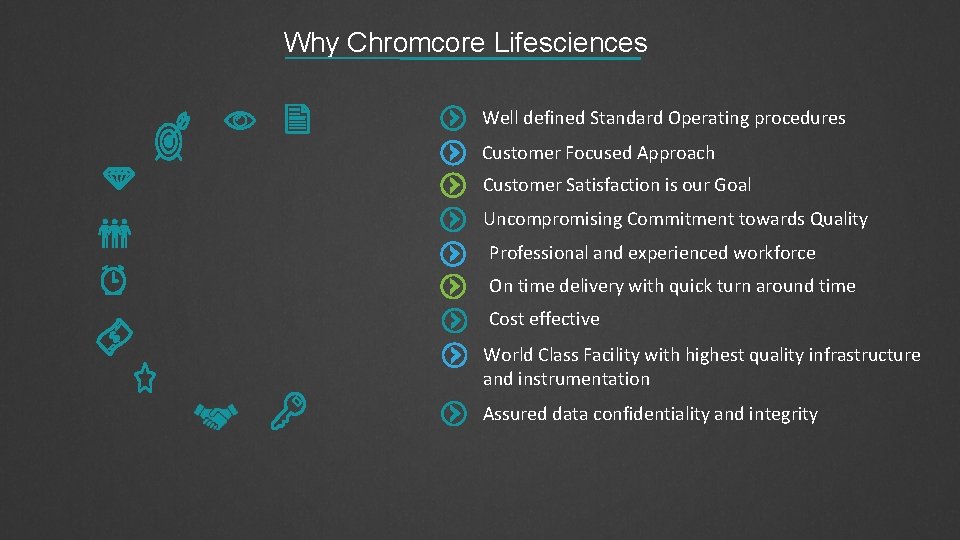 Why Chromcore Lifesciences

Well defined Standard Operating procedures

Customer Focused Approach

Customer Satisfaction is our Goal

Uncompromising Commitment towards Quality

Professional and experienced workforce

On time delivery with quick turn around time

Cost effective

World Class Facility with highest quality infrastructure and instrumentation

Assured data confidentiality and integrity